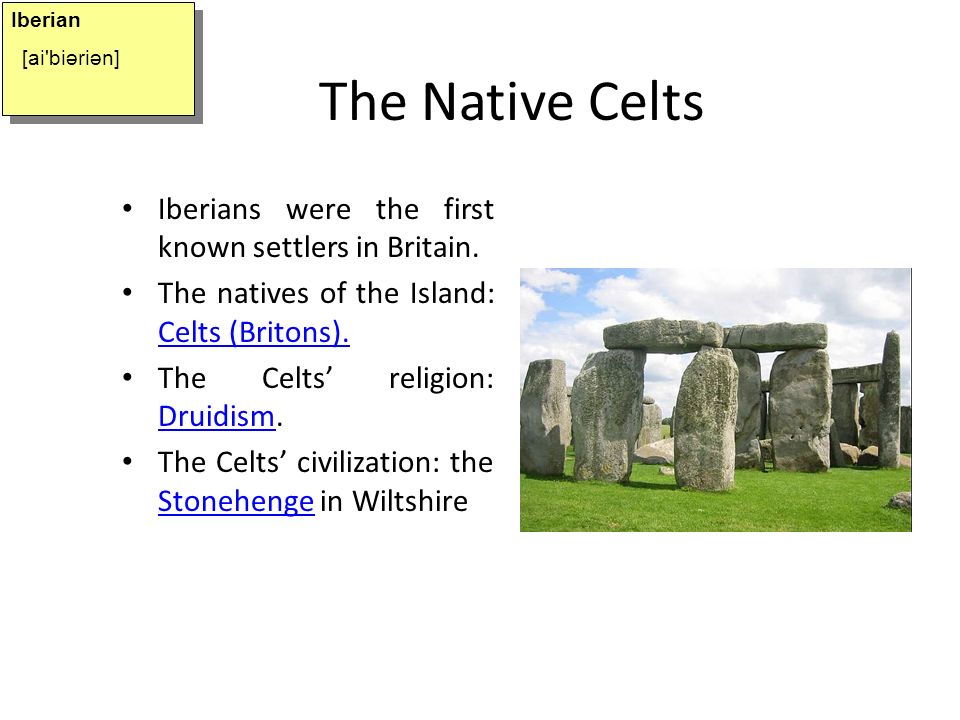 Iberian
[ai'biəriən]

The Native Celts

• Iberians were the first known settlers in Britain.
• The natives of the Island: Celts (Britons).
• The Celts' religion: Druidism.
• The Celts' civilization: the Stonehenge in Wiltshire